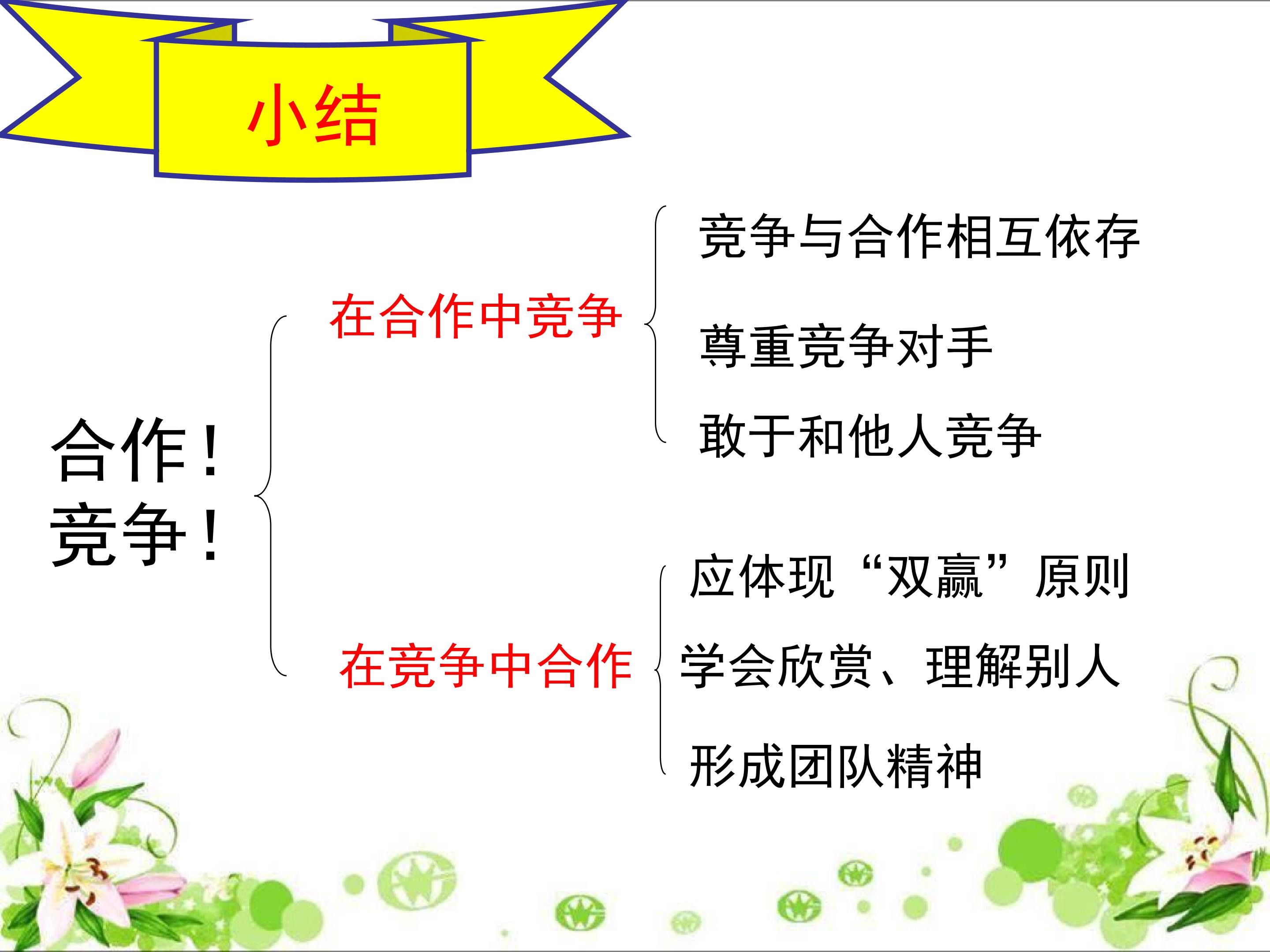 小结

合作！
竞争！

在合作中竞争

竞争与合作相互依存

尊重竞争对手

敢于和他人竞争

在竞争中合作

应体现“双赢”原则

学会欣赏、理解别人

形成团队精神